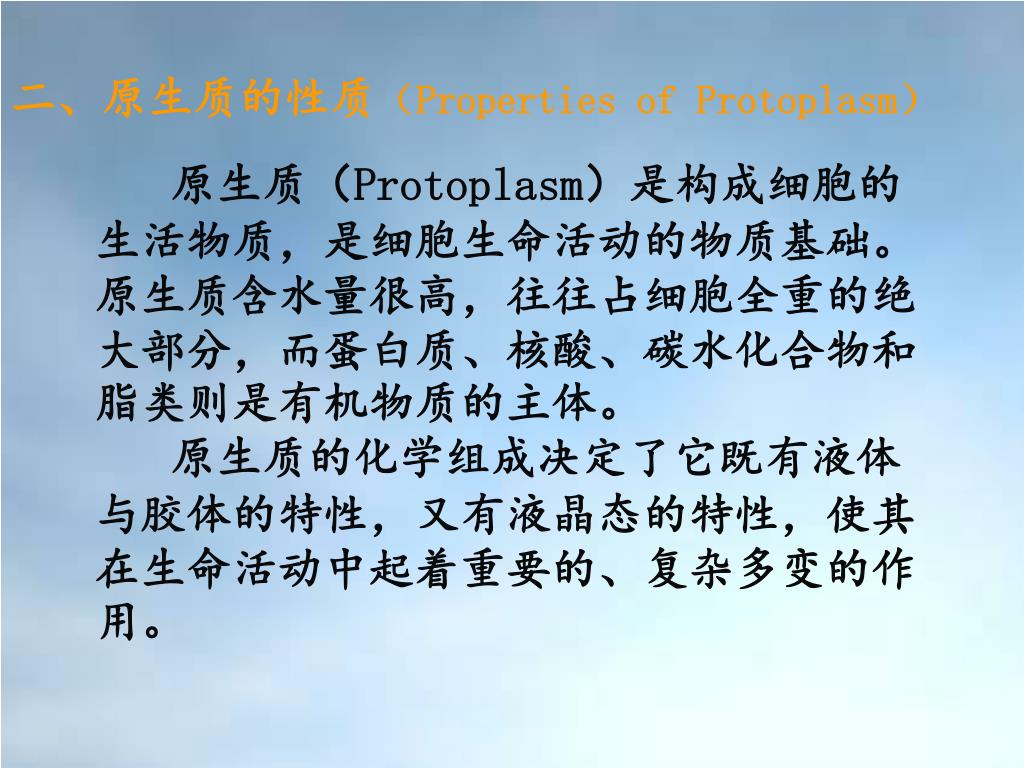 二、原生质的性质（Properties of Protoplasm）

原生质（Protoplasm）是构成细胞的生活物质，是细胞生命活动的物质基础。原生质含水量很高，往往占细胞全重的绝大部分，而蛋白质、核酸、碳水化合物和脂类则是有机物质的主体。

原生质的化学组成决定了它既有液体与胶体的特性，又有液晶态的特性，使其在生命活动中起着重要的、复杂多变的作用。